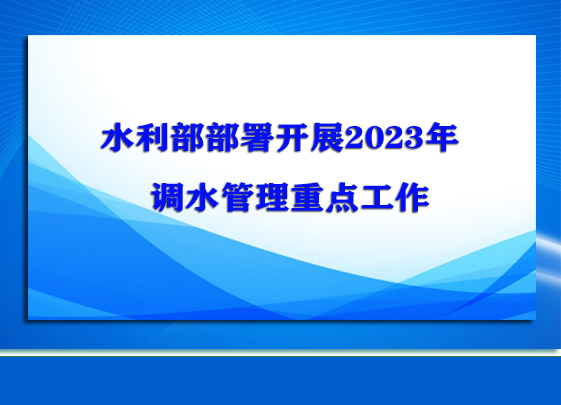 水利部部署开展2023年
调水管理重点工作